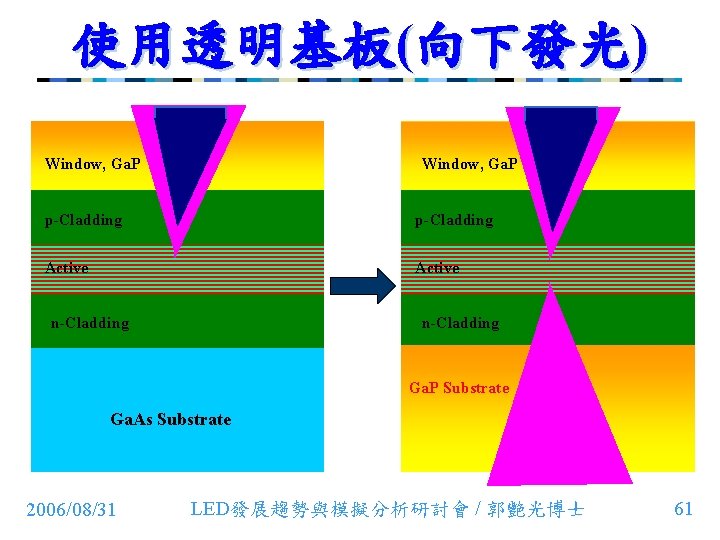 使用透明基板(向下發光)

Window, GaP

p-Cladding

Active

n-Cladding

GaAs Substrate

Window, GaP

p-Cladding

Active

n-Cladding

GaP Substrate

2006/08/31

LED發展趨勢與模擬分析研討會 / 郭艷光博士

61